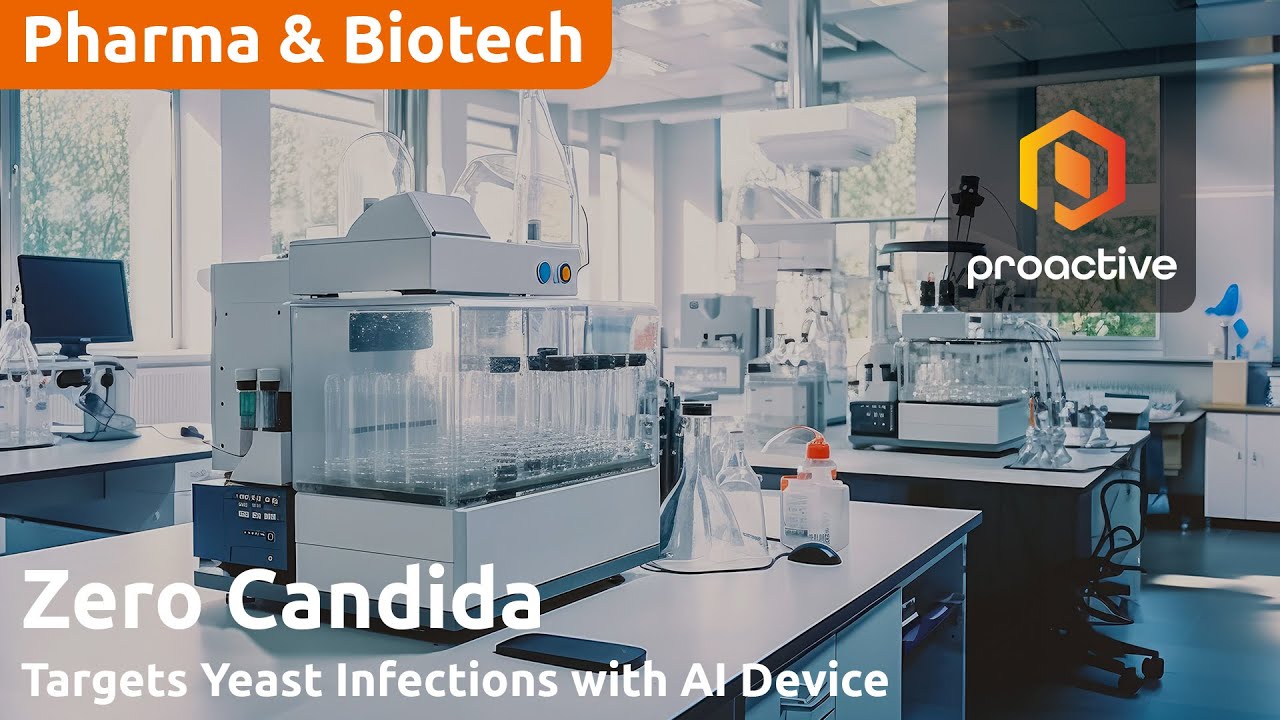 Pharma & Biotech

proactive

Zero Candida

Targets Yeast Infections with AI Device